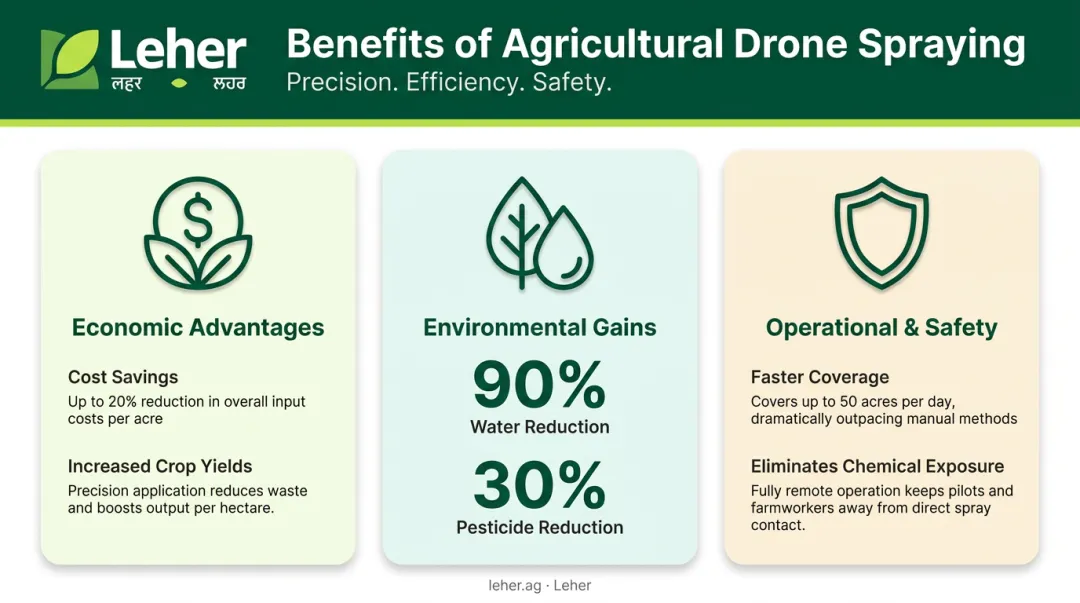 Leher
लहर ਲਹਰ

Benefits of Agricultural Drone Spraying
Precision. Efficiency. Safety.

Economic Advantages

Cost Savings
Up to 20% reduction in overall input costs per acre

Increased Crop Yields
Precision application reduces waste and boosts output per hectare.

Environmental Gains

90%
Water Reduction

30%
Pesticide Reduction

Operational & Safety

Faster Coverage
Covers up to 50 acres per day, dramatically outpacing manual methods

Eliminates Chemical Exposure
Fully remote operation keeps pilots and farmworkers away from direct spray contact.

leher.ag · Leher